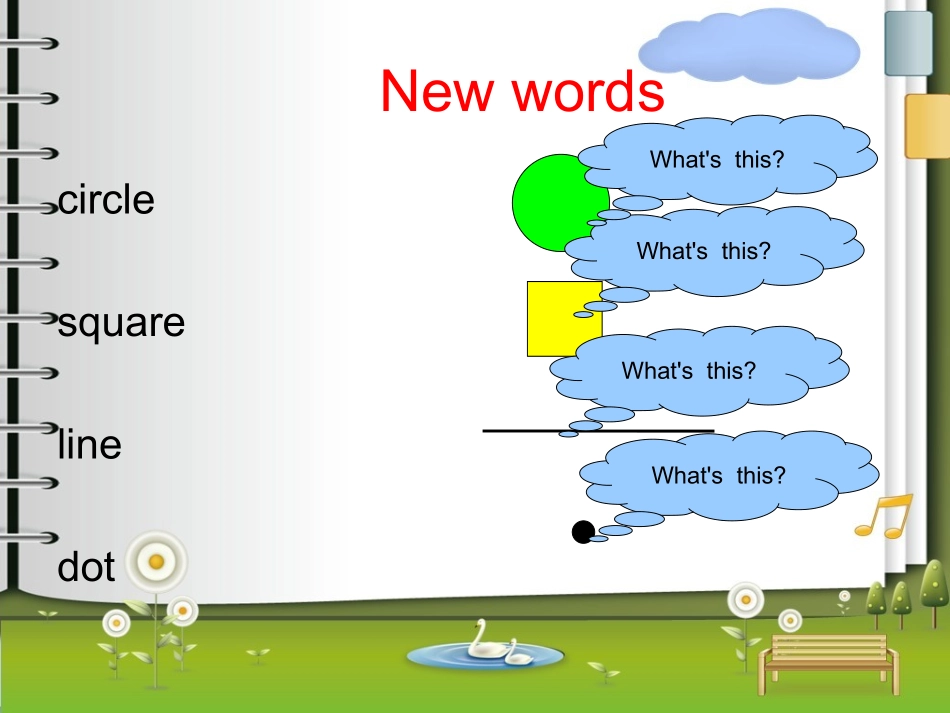 New words

circle

square

line

dot

What's this?

What's this?

What's this?

What's this?